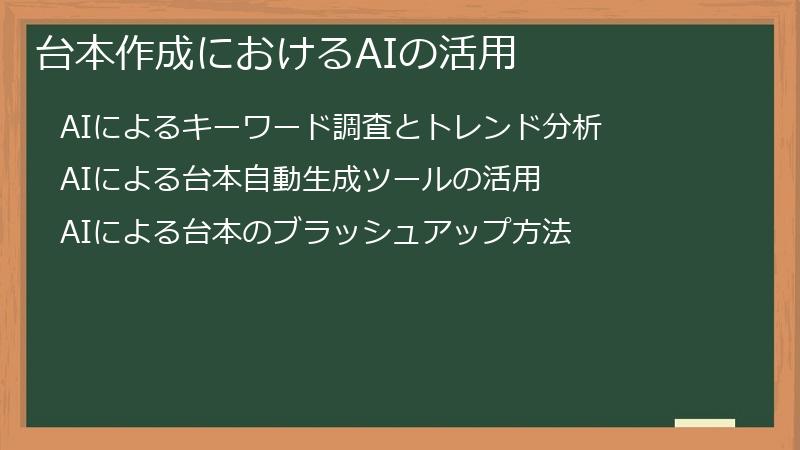 台本作成におけるAIの活用

AIによるキーワード調査とトレンド分析

AIによる台本自動生成ツールの活用

AIによる台本のブラッシュアップ方法